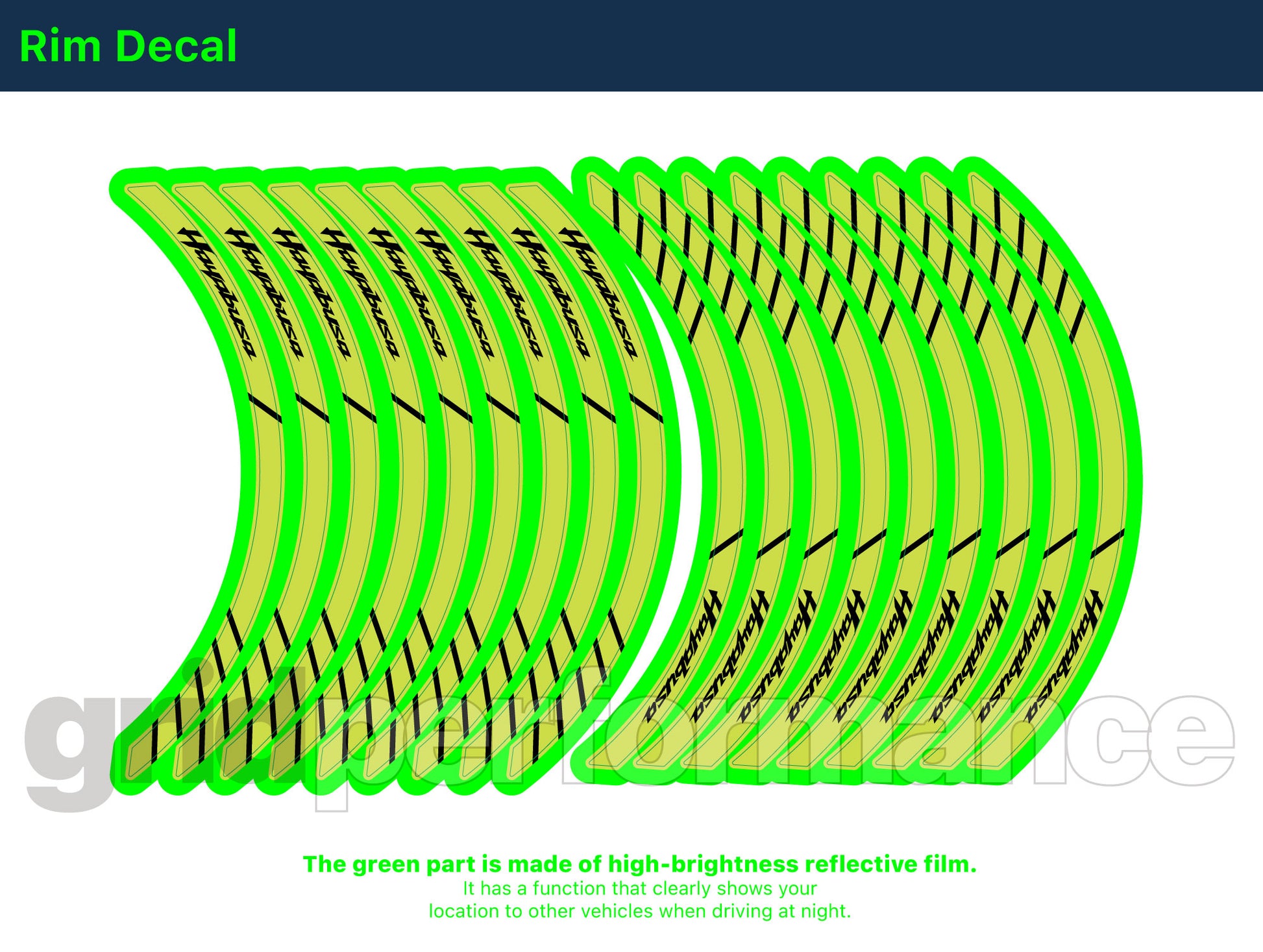 Rim Decal

Hayabusa Hayabusa Hayabusa Hayabusa Hayabusa Hayabusa Hayabusa Hayabusa Hayabusa

Hayabusa Hayabusa Hayabusa Hayabusa Hayabusa Hayabusa Hayabusa Hayabusa Hayabusa

gridperformance

The green part is made of high-brightness reflective film.
It has a function that clearly shows your location to other vehicles when driving at night.